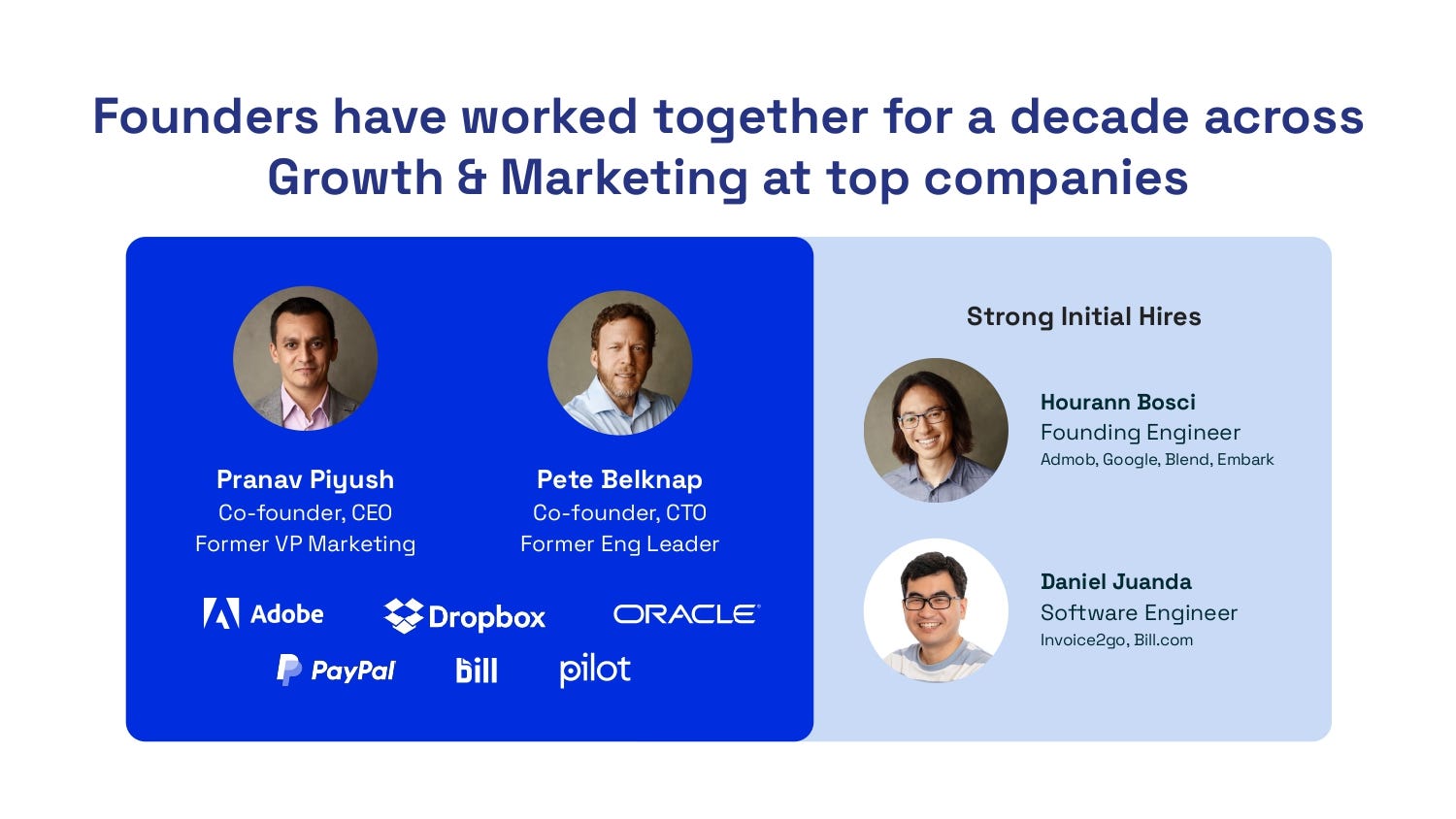 Founders have worked together for a decade across Growth & Marketing at top companies

Pranav Piyush
Co-founder, CEO
Former VP Marketing

Pete Belknap
Co-founder, CTO
Former Eng Leader

Adobe Dropbox ORACLE
PayPal bill pilot

Strong Initial Hires

Hourann Bosci
Founding Engineer
Admob, Google, Blend, Embark

Daniel Juanda
Software Engineer
Invoice2go, Bill.com